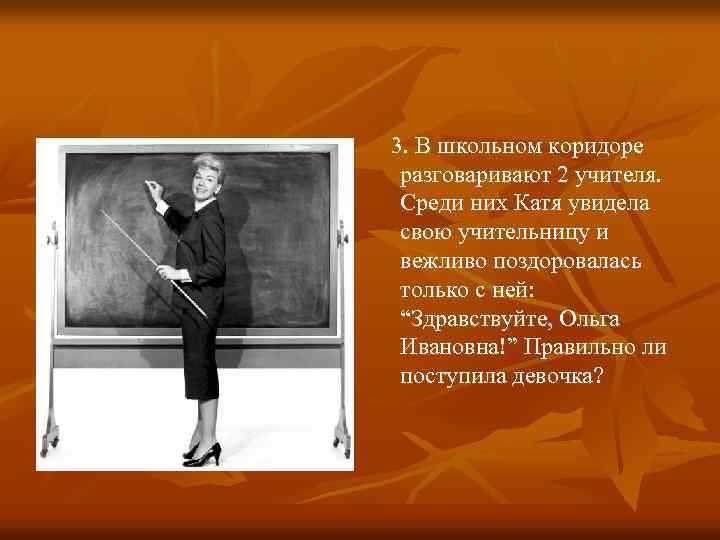 3. В школьном коридоре разговаривают 2 учителя. Среди них Катя увидела свою учительницу и вежливо поздоровалась только с ней: “Здравствуйте, Ольга Ивановна!” Правильно ли поступила девочка?